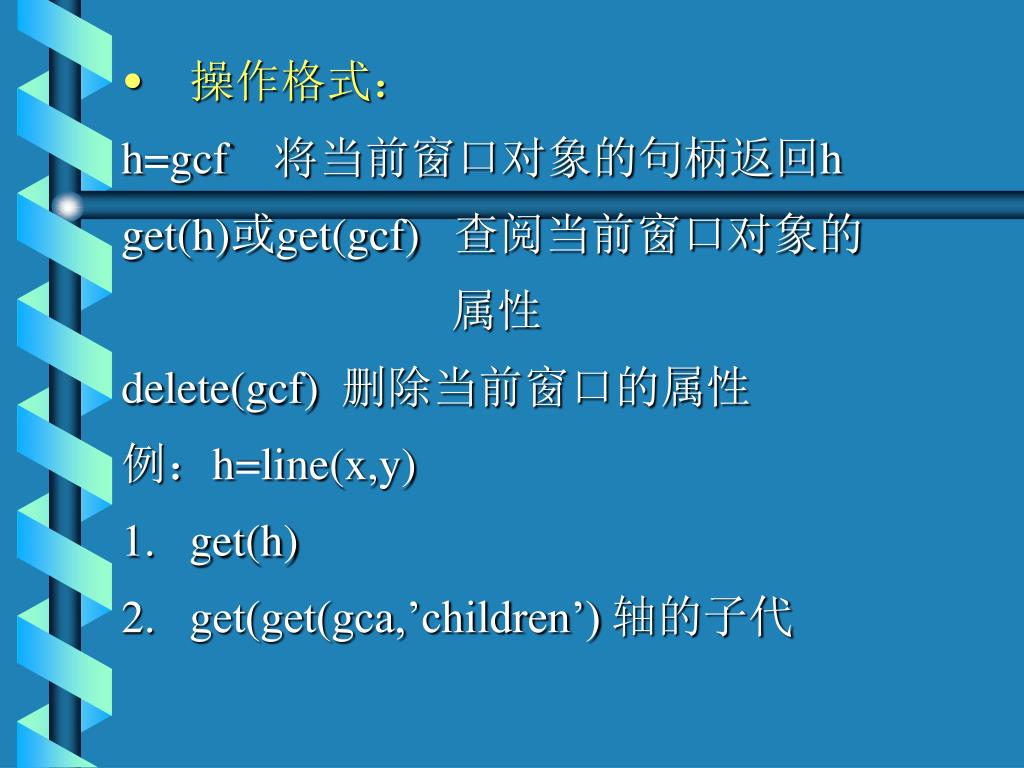 • 操作格式：

h=gcf 将当前窗口对象的句柄返回h

get(h)或get(gcf) 查阅当前窗口对象的属性

delete(gcf) 删除当前窗口的属性

例：h=line(x,y)

1. get(h)

2. get(get(gca,’children’) 轴的子代